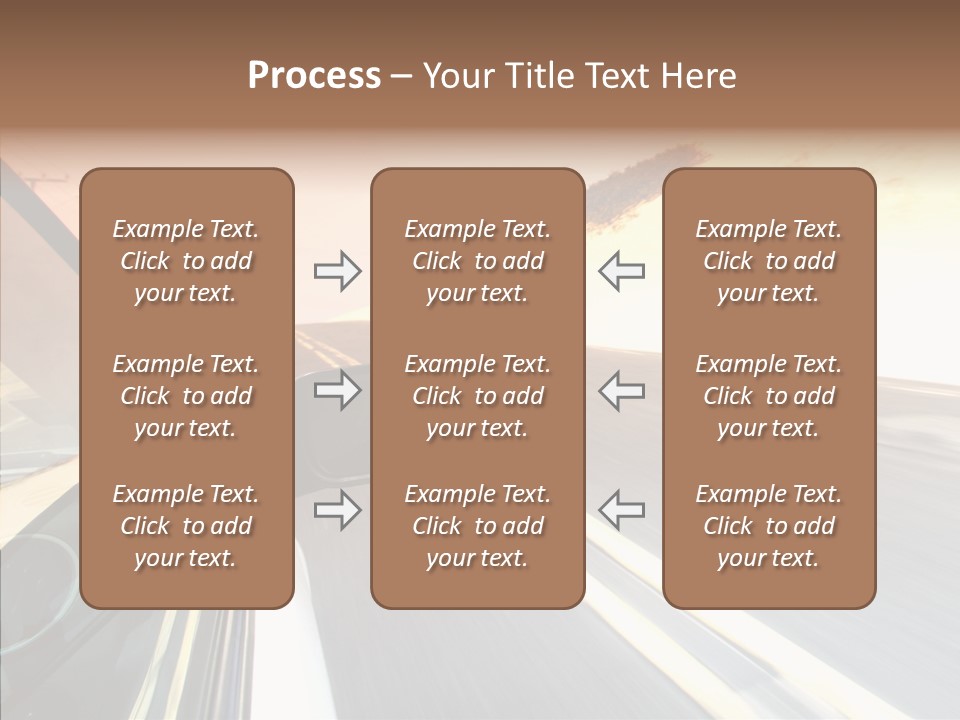 Process – Your Title Text Here

Example Text. Click to add your text.

Example Text. Click to add your text.

Example Text. Click to add your text.

Example Text. Click to add your text.

Example Text. Click to add your text.

Example Text. Click to add your text.

Example Text. Click to add your text.

Example Text. Click to add your text.

Example Text. Click to add your text.